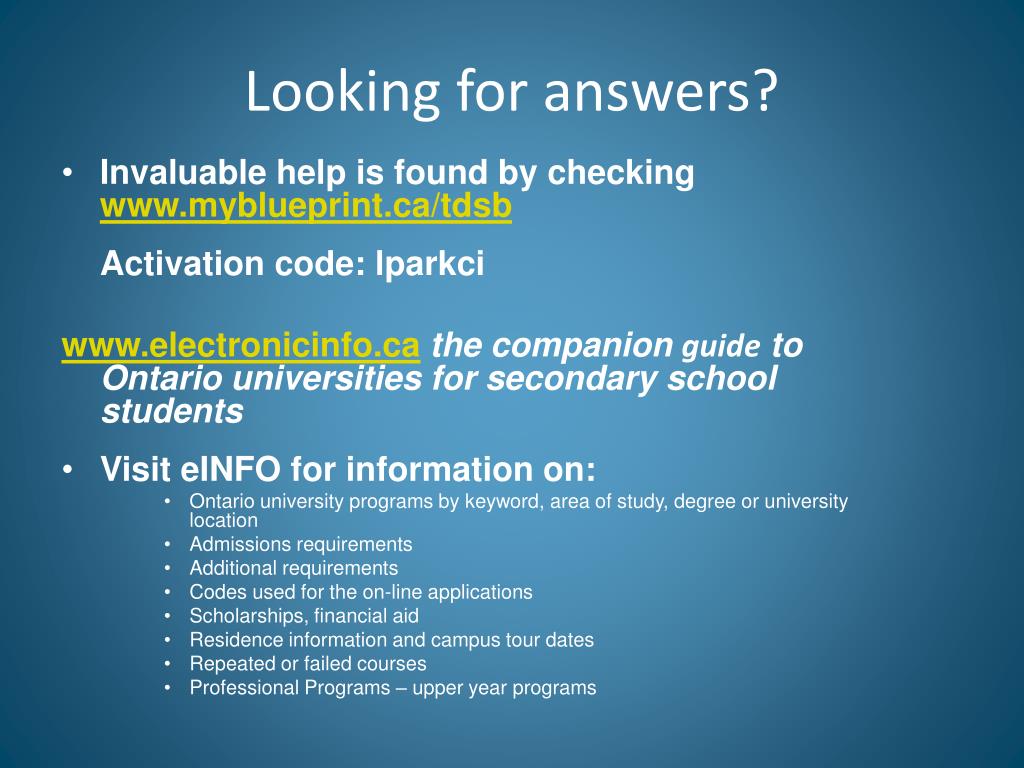 Looking for answers?

• Invaluable help is found by checking www.myblueprint.ca/tdsb

Activation code: lparkci

www.electronicinfo.ca the companion guide to Ontario universities for secondary school students

• Visit eINFO for information on:
  • Ontario university programs by keyword, area of study, degree or university location
  • Admissions requirements
  • Additional requirements
  • Codes used for the on-line applications
  • Scholarships, financial aid
  • Residence information and campus tour dates
  • Repeated or failed courses
  • Professional Programs – upper year programs